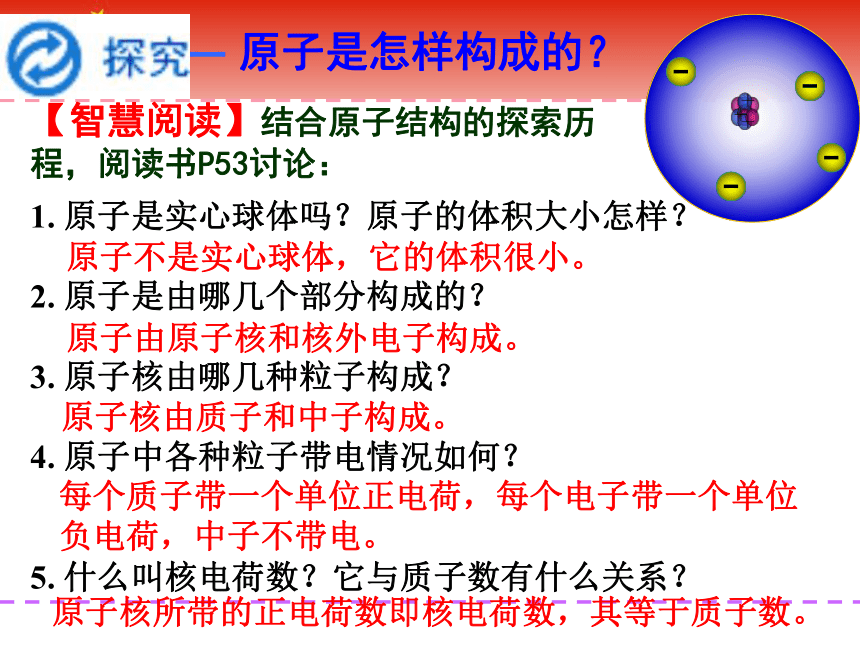 探究一 原子是怎样构成的？

【智慧阅读】结合原子结构的探索历程，阅读书P53讨论：

1. 原子是实心球体吗？原子的体积大小怎样？
原子不是实心球体，它的体积很小。

2. 原子是由哪几个部分构成的？
原子由原子核和核外电子构成。

3. 原子核由哪几种粒子构成？
原子核由质子和中子构成。

4. 原子中各种粒子带电情况如何？
每个质子带一个单位正电荷，每个电子带一个单位负电荷，中子不带电。

5. 什么叫核电荷数？它与质子数有什么关系？
原子核所带的正电荷数即核电荷数，其等于质子数。

−
−
−
−